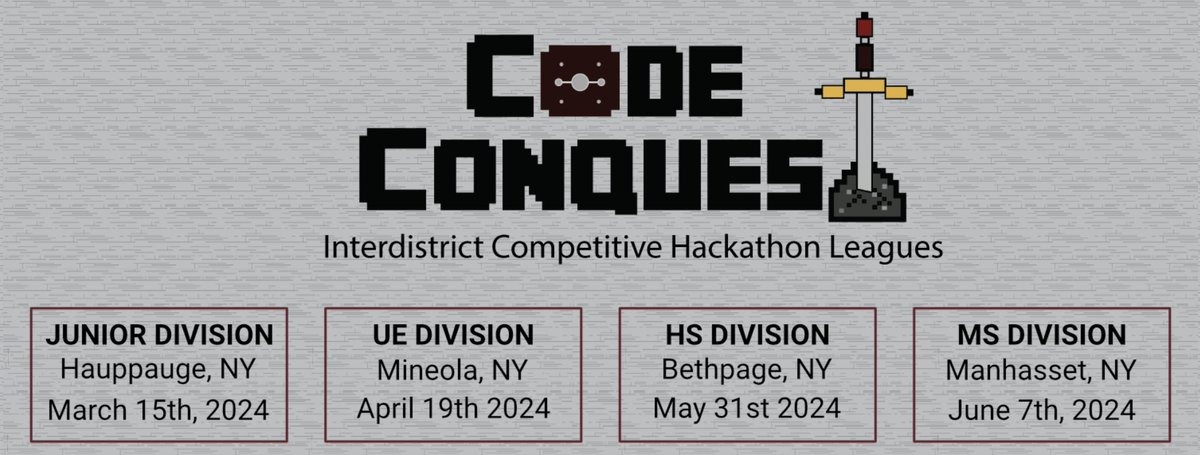 CODE CONQUEST

Interdistrict Competitive Hackathon Leagues

JUNIOR DIVISION
Hauppauge, NY
March 15th, 2024

UE DIVISION
Mineola, NY
April 19th 2024

HS DIVISION
Bethpage, NY
May 31st 2024

MS DIVISION
Manhasset, NY
June 7th, 2024